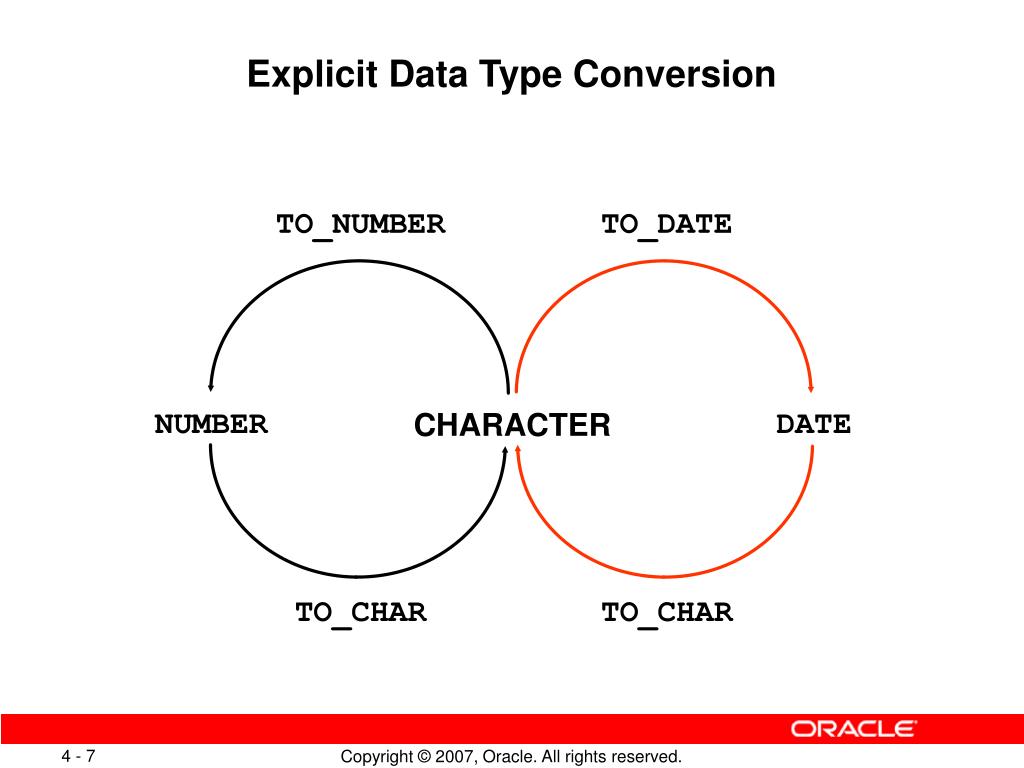 Explicit Data Type Conversion

TO_NUMBER

TO_DATE

NUMBER

CHARACTER

DATE

TO_CHAR

TO_CHAR

ORACLE

4 - 7

Copyright © 2007, Oracle. All rights reserved.